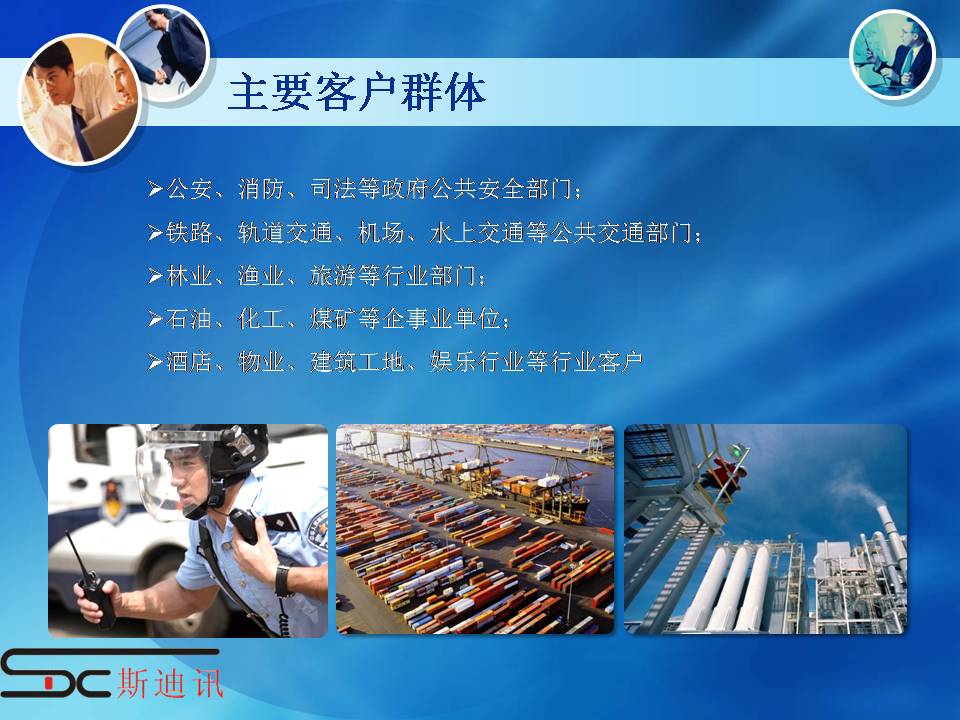 主要客户群体

➢公安、消防、司法等政府公共安全部门；

➢铁路、轨道交通、机场、水上交通等公共交通部门；

➢林业、渔业、旅游等行业部门；

➢石油、化工、煤矿等企事业单位；

➢酒店、物业、建筑工地、娱乐行业等行业客户

SDC 斯迪讯